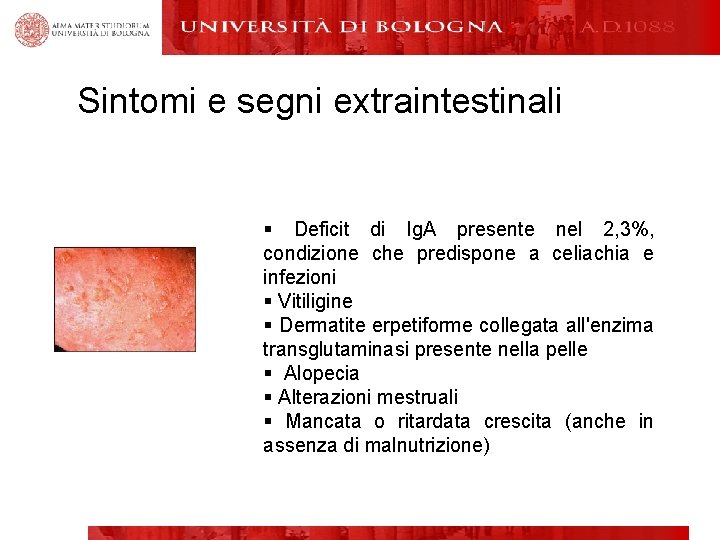 ALMA MATER STUDIORUM
UNIVERSITÀ DI BOLOGNA

UNIVERSITÀ DI BOLOGNA A.D.1088

Sintomi e segni extraintestinali

▪ Deficit di IgA presente nel 2,3%, condizione che predispone a celiachia e infezioni
▪ Vitiligine
▪ Dermatite erpetiforme collegata all'enzima transglutaminasi presente nella pelle
▪ Alopecia
▪ Alterazioni mestruali
▪ Mancata o ritardata crescita (anche in assenza di malnutrizione)